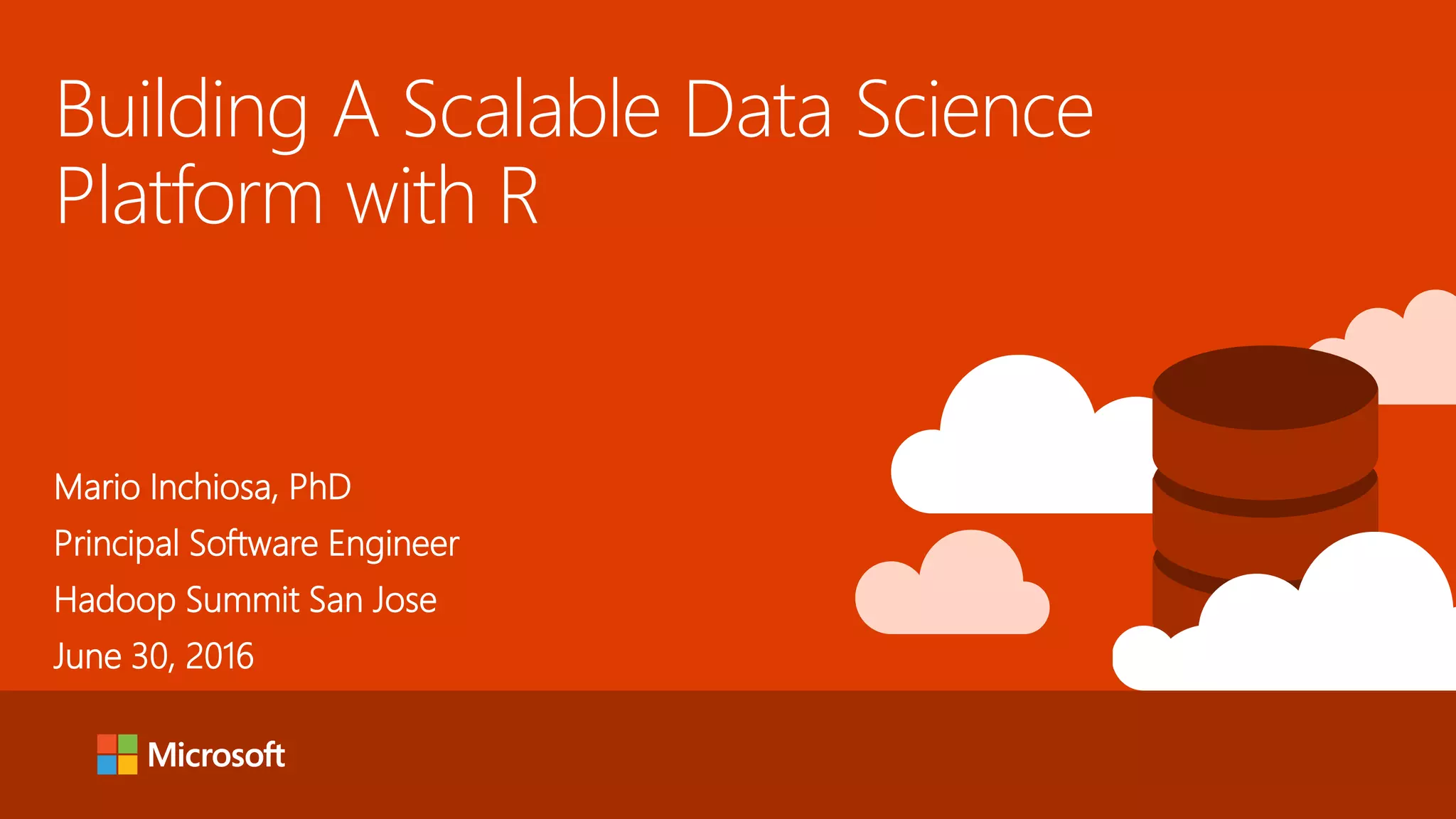 Building A Scalable Data Science Platform with R

Mario Inchiosa, PhD
Principal Software Engineer
Hadoop Summit San Jose
June 30, 2016

Microsoft